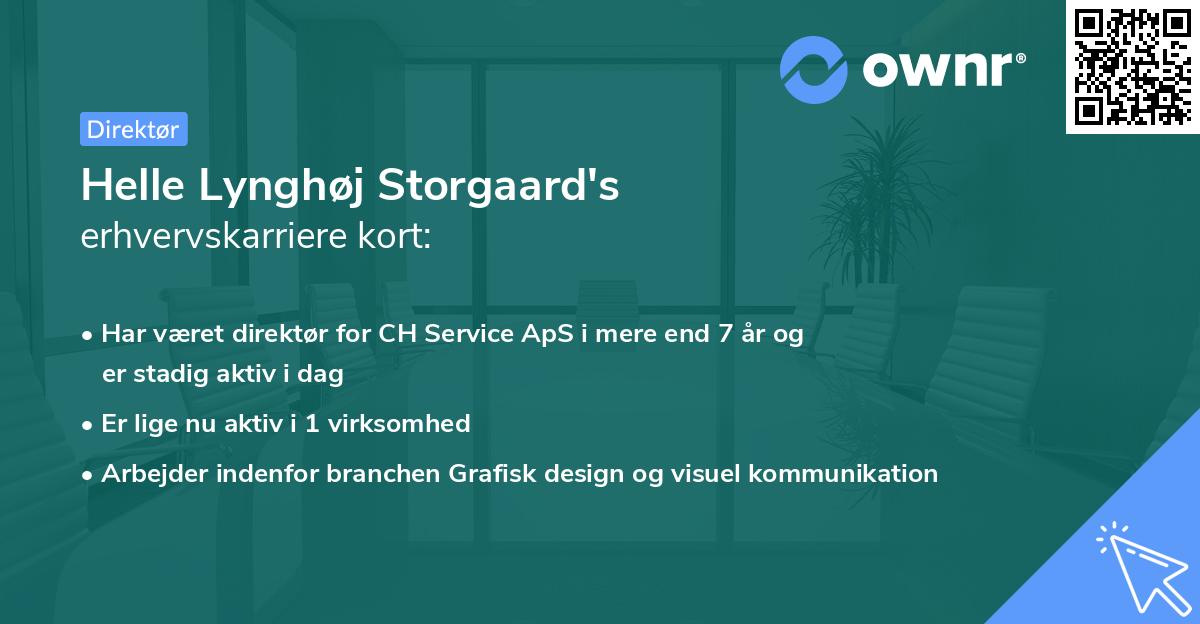 ownr®

Direktør

Helle Lynghøj Storgaard's
erhvervskarriere kort:

• Har været direktør for CH Service ApS i mere end 7 år og er stadig aktiv i dag

• Er lige nu aktiv i 1 virksomhed

• Arbejder indenfor branchen Grafisk design og visuel kommunikation